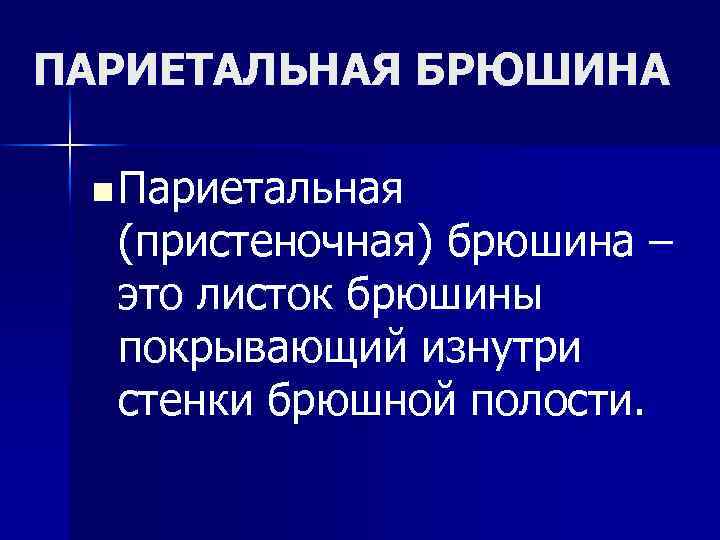 ПАРИЕТАЛЬНАЯ БРЮШИНА

Париетальная (пристеночная) брюшина – это листок брюшины покрывающий изнутри стенки брюшной полости.